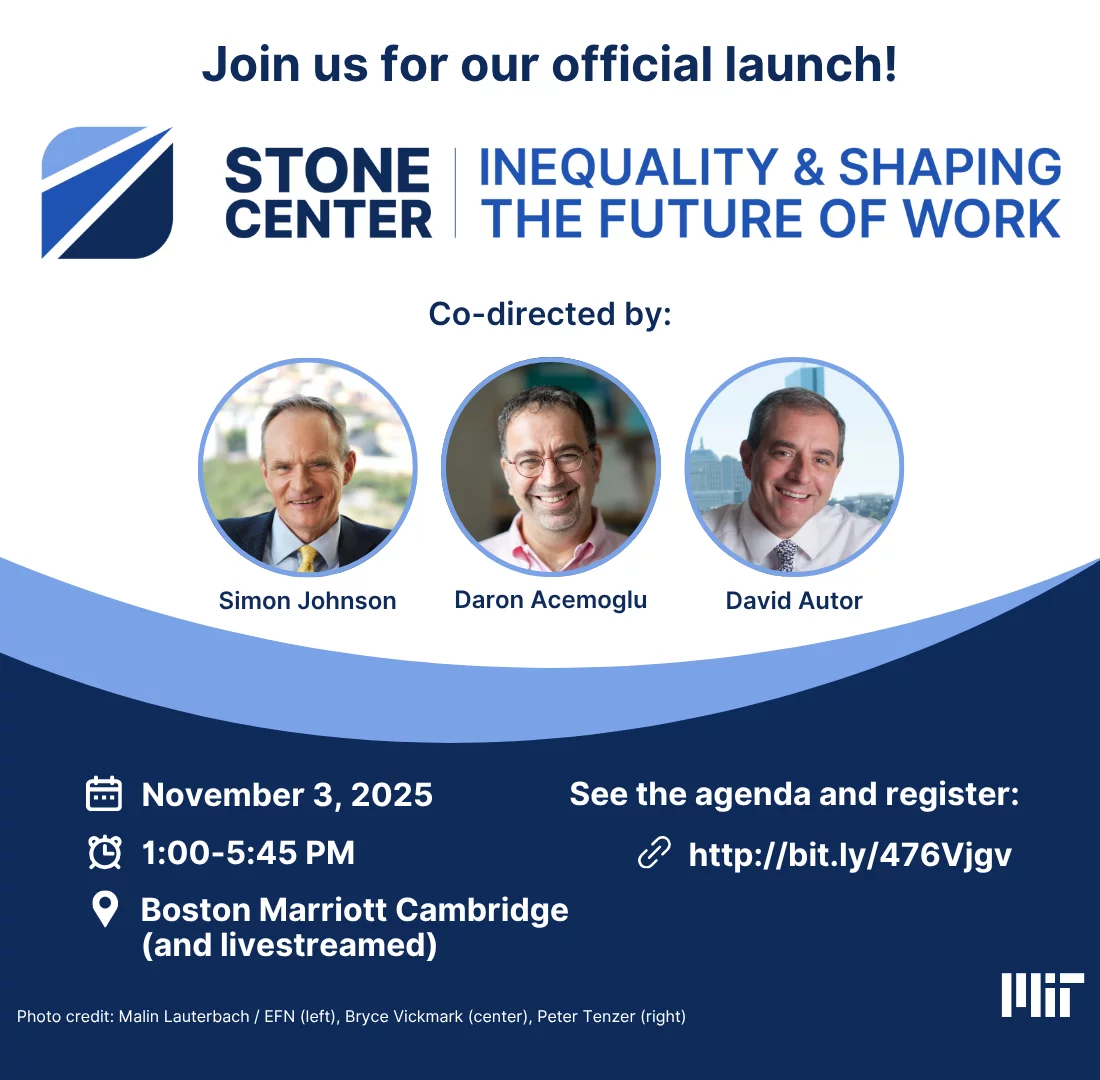 Join us for our official launch!

STONE CENTER | INEQUALITY & SHAPING THE FUTURE OF WORK

Co-directed by:

Simon Johnson

Daron Acemoglu

David Autor

November 3, 2025

1:00-5:45 PM

Boston Marriott Cambridge (and livestreamed)

See the agenda and register:

http://bit.ly/476Vjgv

Photo credit: Malin Lauterbach / EFN (left), Bryce Vickmark (center), Peter Tenzer (right)

MIT